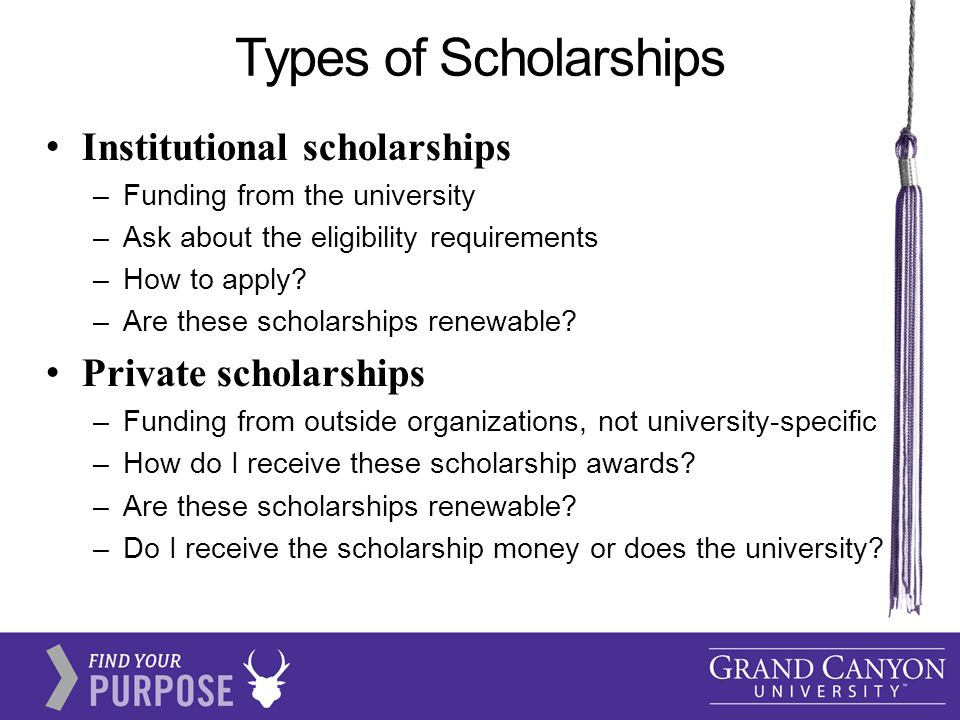 Types of Scholarships

• Institutional scholarships
– Funding from the university
– Ask about the eligibility requirements
– How to apply?
– Are these scholarships renewable?

• Private scholarships
– Funding from outside organizations, not university-specific
– How do I receive these scholarship awards?
– Are these scholarships renewable?
– Do I receive the scholarship money or does the university?

FIND YOUR PURPOSE

GRAND CANYON UNIVERSITY™